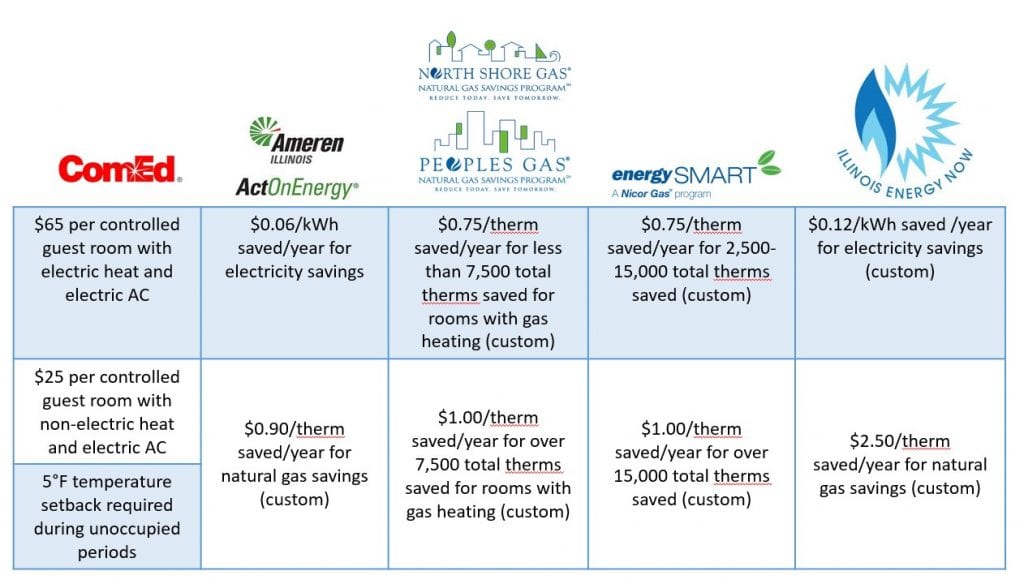 | ComEd. | Ameren ILLINOIS ActOnEnergy® | NORTH SHORE GAS® NATURAL GAS SAVINGS PROGRAM℠ REDUCE TODAY. SAVE TOMORROW. PEOPLES GAS® NATURAL GAS SAVINGS PROGRAM℠ REDUCE TODAY. SAVE TOMORROW. | energySMART A Nicor Gas® program | ILLINOIS ENERGY NOW |
|---|---|---|---|---|
| \$65 per controlled guest room with electric heat and electric AC | \$0.06/kWh saved/year for electricity savings | \$0.75/therm saved/year for less than 7,500 total therms saved for rooms with gas heating (custom) | \$0.75/therm saved/year for 2,500-15,000 total therms saved (custom) | \$0.12/kWh saved /year for electricity savings (custom) |
| \$25 per controlled guest room with non-electric heat and electric AC | \$0.90/therm saved/year for natural gas savings (custom) | \$1.00/therm saved/year for over 7,500 total therms saved for rooms with gas heating (custom) | \$1.00/therm saved/year for over 15,000 total therms saved (custom) | \$2.50/therm saved/year for natural gas savings (custom) |
| 5°F temperature setback required during unoccupied periods | | | | |